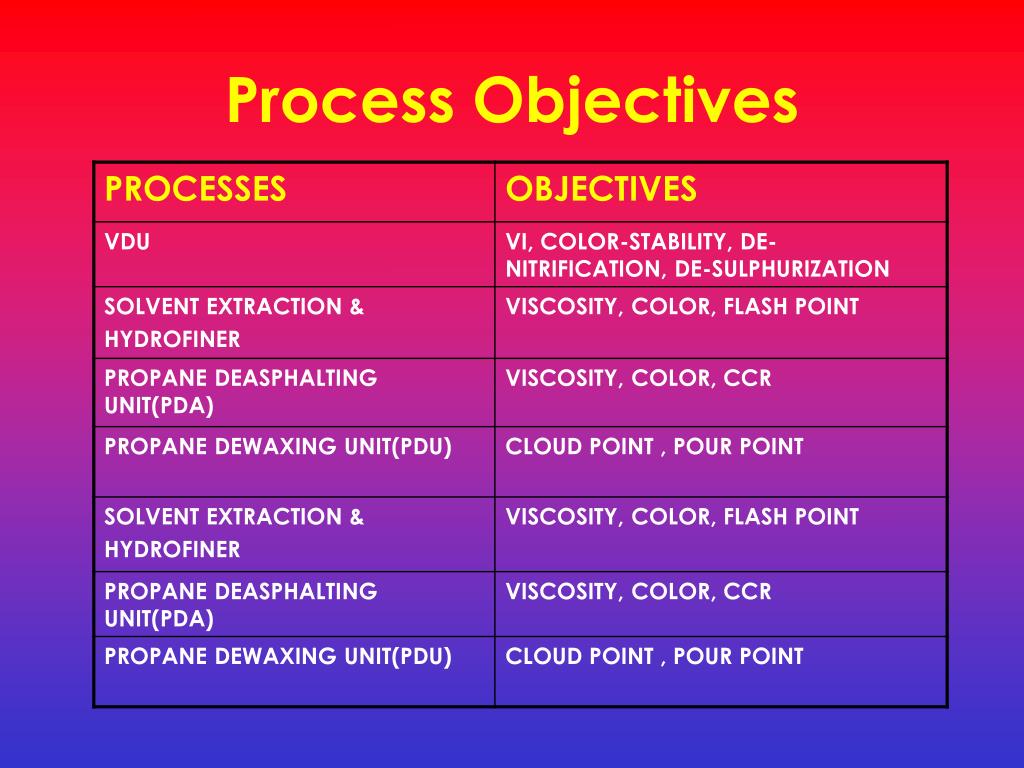 Process Objectives

| PROCESSES | OBJECTIVES |
|---|---|
| VDU | VI, COLOR-STABILITY, DE-NITRIFICATION, DE-SULPHURIZATION |
| SOLVENT EXTRACTION & HYDROFINER | VISCOSITY, COLOR, FLASH POINT |
| PROPANE DEASPHALTING UNIT(PDA) | VISCOSITY, COLOR, CCR |
| PROPANE DEWAXING UNIT(PDU) | CLOUD POINT , POUR POINT |
| SOLVENT EXTRACTION & HYDROFINER | VISCOSITY, COLOR, FLASH POINT |
| PROPANE DEASPHALTING UNIT(PDA) | VISCOSITY, COLOR, CCR |
| PROPANE DEWAXING UNIT(PDU) | CLOUD POINT , POUR POINT |